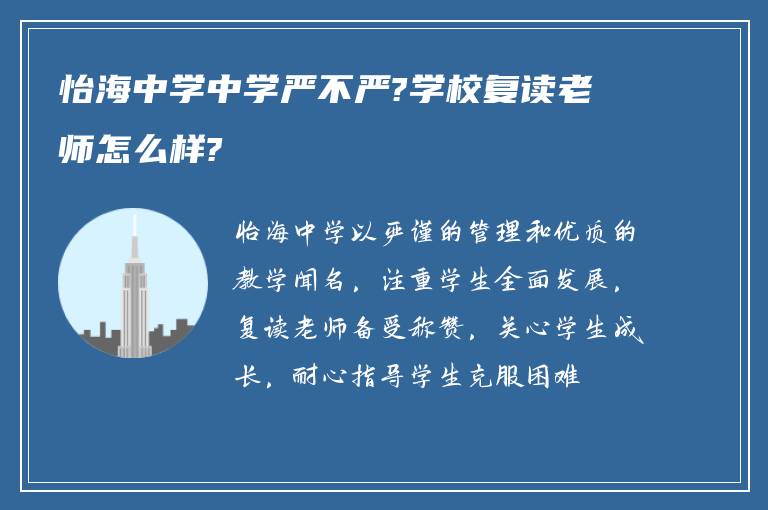 怡海中学中学严不严?学校复读老师怎么样?

怡海中学以严谨的管理和优质的教学闻名，注重学生全面发展，复读老师备受称赞，关心学生成长，耐心指导学生克服困难